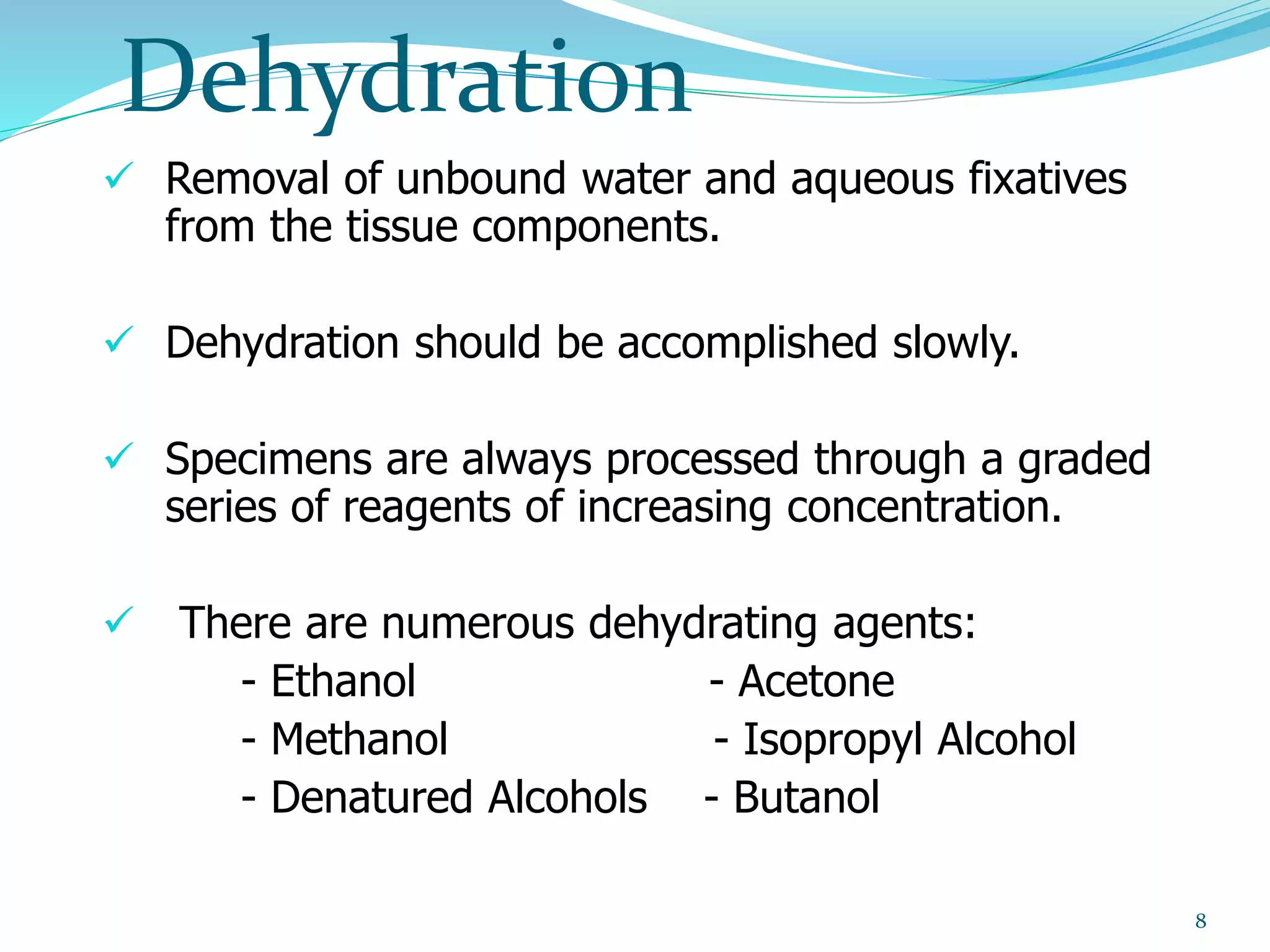 Dehydration

✓ Removal of unbound water and aqueous fixatives from the tissue components.

✓ Dehydration should be accomplished slowly.

✓ Specimens are always processed through a graded series of reagents of increasing concentration.

✓ There are numerous dehydrating agents:
- Ethanol
- Methanol
- Denatured Alcohols

- Acetone
- Isopropyl Alcohol
- Butanol

8